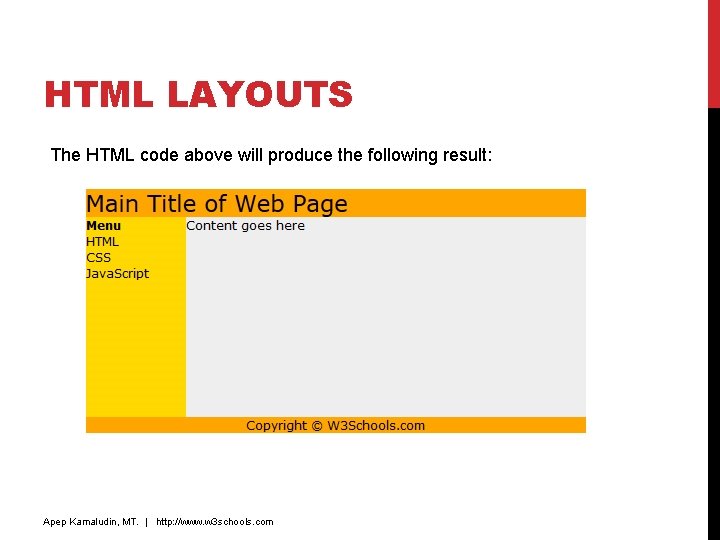 HTML LAYOUTS

The HTML code above will produce the following result:

Main Title of Web Page

Menu
HTML
CSS
JavaScript

Content goes here

Copyright © W3Schools.com

Apep Kamaludin, MT. | http://www.w3schools.com